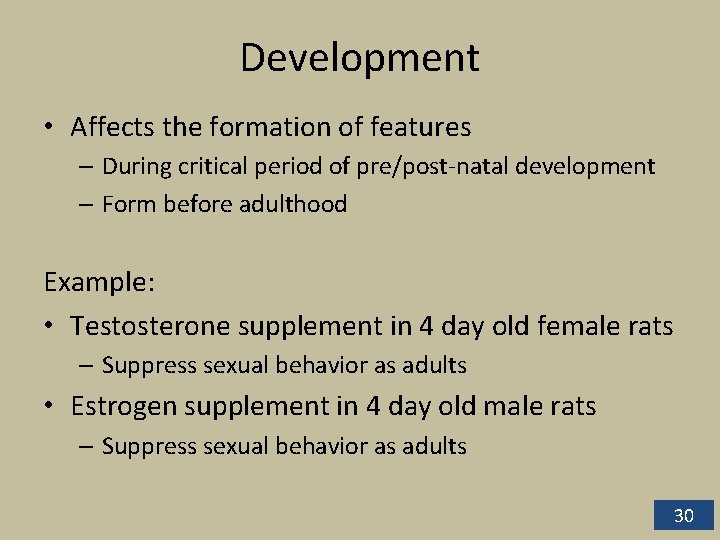 Development

• Affects the formation of features
– During critical period of pre/post-natal development
– Form before adulthood

Example:
• Testosterone supplement in 4 day old female rats
– Suppress sexual behavior as adults
• Estrogen supplement in 4 day old male rats
– Suppress sexual behavior as adults

30